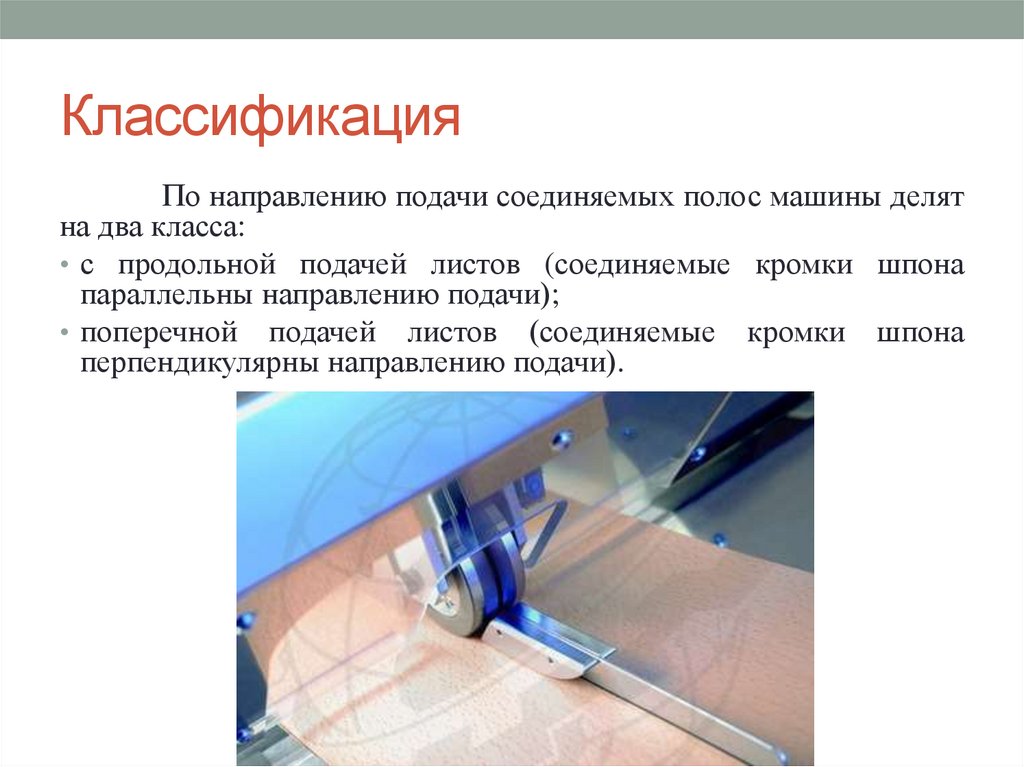 Классификация

По направлению подачи соединяемых полос машины делят на два класса:

• с продольной подачей листов (соединяемые кромки шпона параллельны направлению подачи);

• поперечной подачей листов (соединяемые кромки шпона перпендикулярны направлению подачи).